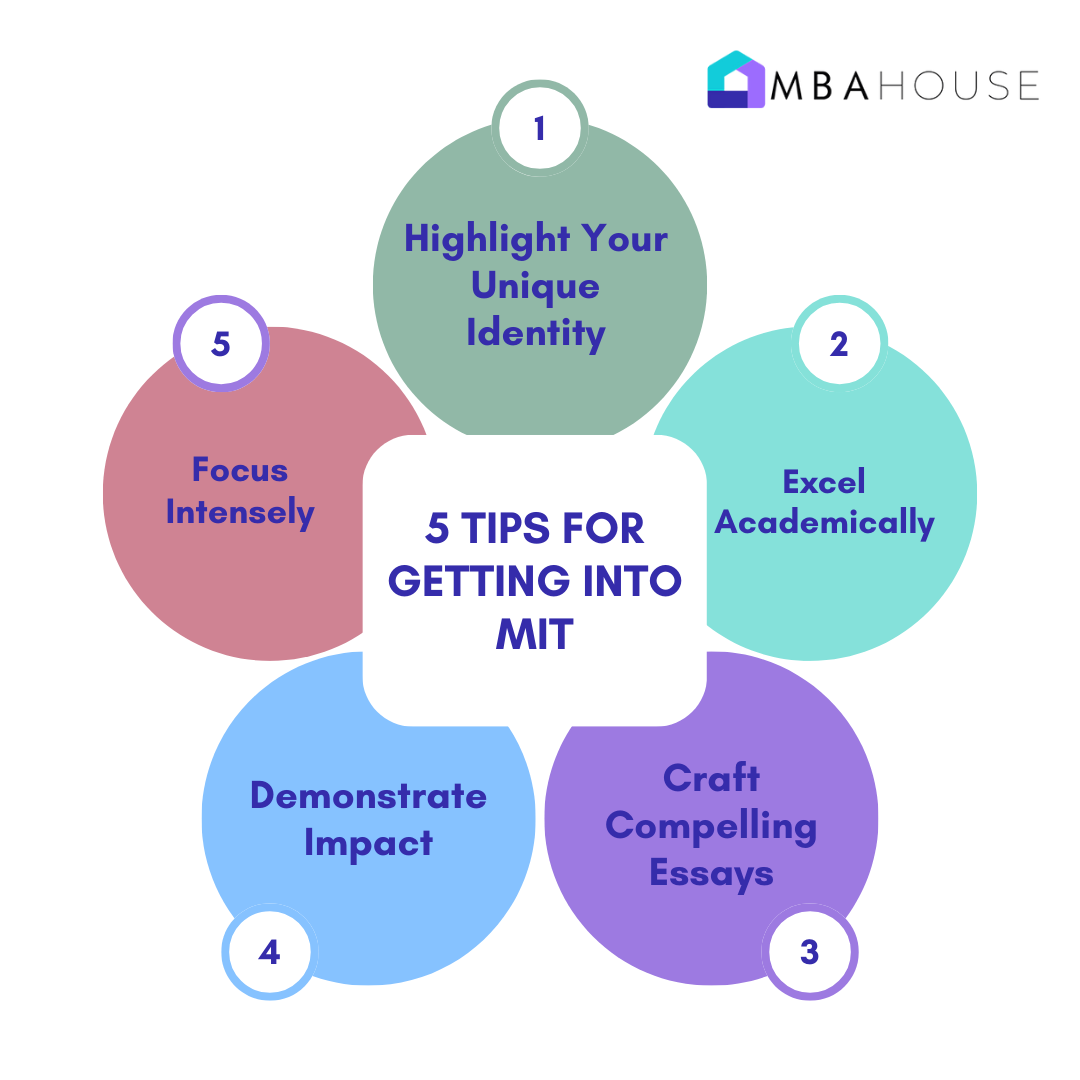 MBAHOUSE

5 TIPS FOR GETTING INTO MIT

1
Highlight Your Unique Identity

2
Excel Academically

3
Craft Compelling Essays

4
Demonstrate Impact

5
Focus Intensely